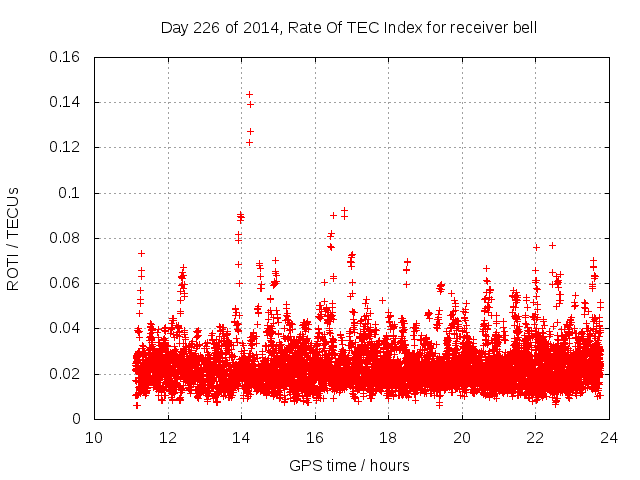 Day 226 of 2014, Rate Of TEC Index for receiver bell

0.16
0.14
0.12
0.1
0.08
0.06
0.04
0.02
0

ROTI / TECUs

10
12
14
16
18
20
22
24

GPS time / hours